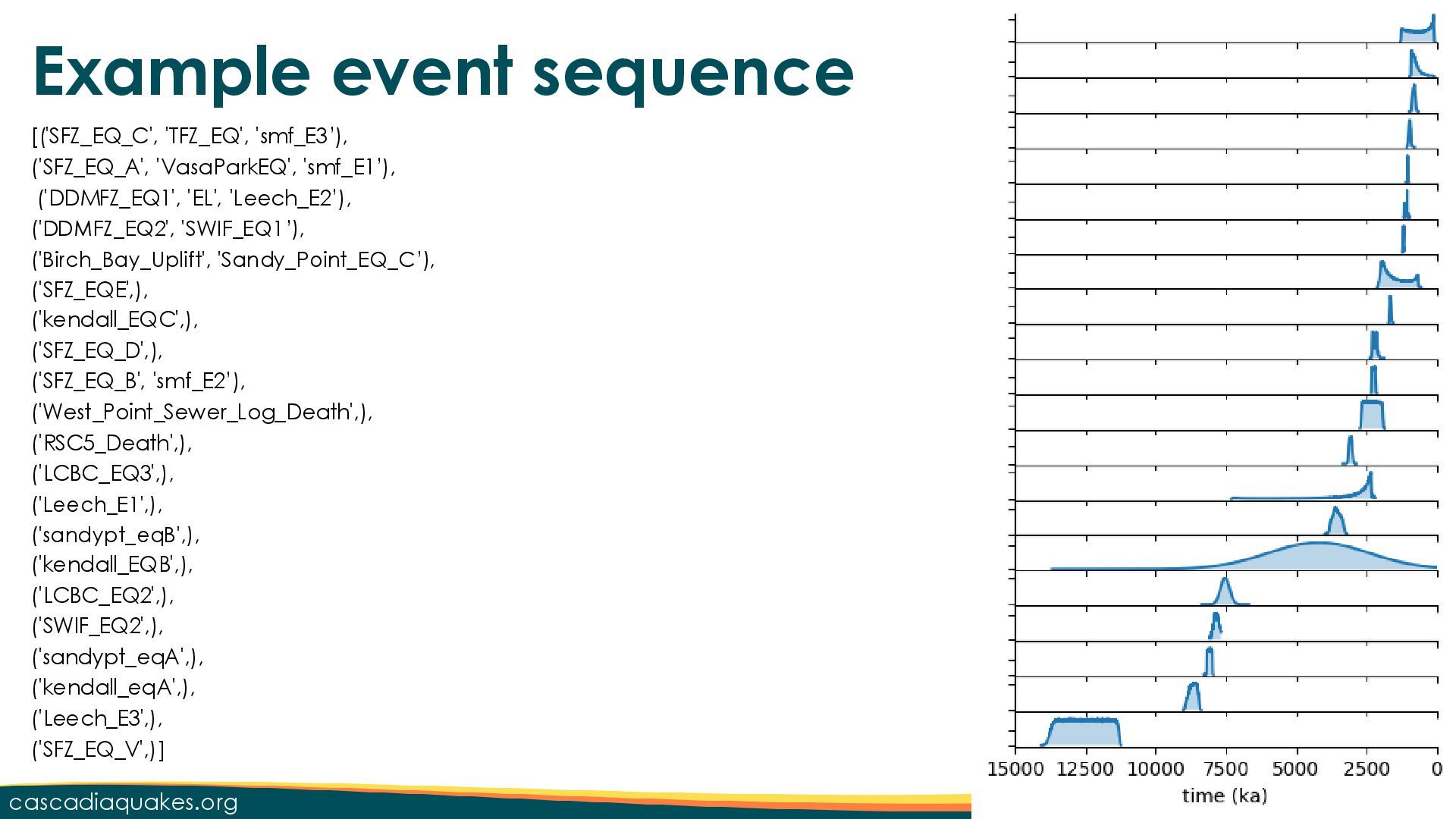 Example event sequence

[('SFZ_EQ_C', 'TFZ_EQ', 'smf_E3'),
('SFZ_EQ_A', 'VasaParkEQ', 'smf_E1'),
('DDMFZ_EQ1', 'EL', 'Leech_E2'),
('DDMFZ_EQ2', 'SWIF_EQ1'),
('Birch_Bay_Uplift', 'Sandy_Point_EQ_C'),
('SFZ_EQE',),
('kendall_EQC',),
('SFZ_EQ_D',),
('SFZ_EQ_B', 'smf_E2'),
('West_Point_Sewer_Log_Death',),
('RSC5_Death',),
('LCBC_EQ3',),
('Leech_E1',),
('sandypt_eqB',),
('kendall_EQB',),
('LCBC_EQ2',),
('SWIF_EQ2',),
('sandypt_eqA',),
('kendall_eqA',),
('Leech_E3',),
('SFZ_EQ_V',)]

15000 12500 10000 7500 5000 2500 0
time (ka)

cascadiaquakes.org